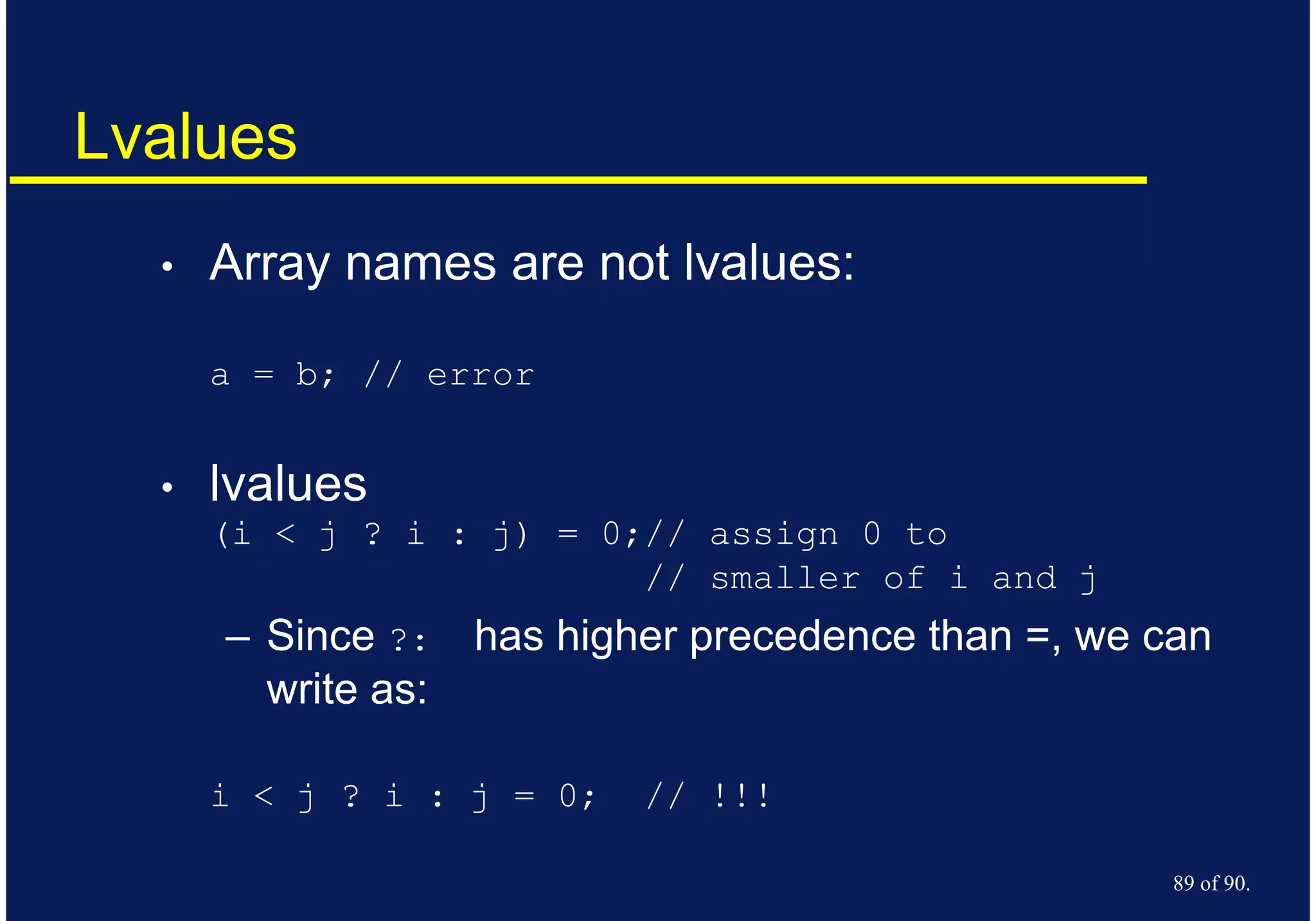 Lvalues

• Array names are not lvalues:

a = b; // error

• lvalues

(i < j ? i : j) = 0;// assign 0 to
// smaller of i and j

– Since ?: has higher precedence than =, we can write as:

i < j ? i : j = 0; // !!!

89 of 90.